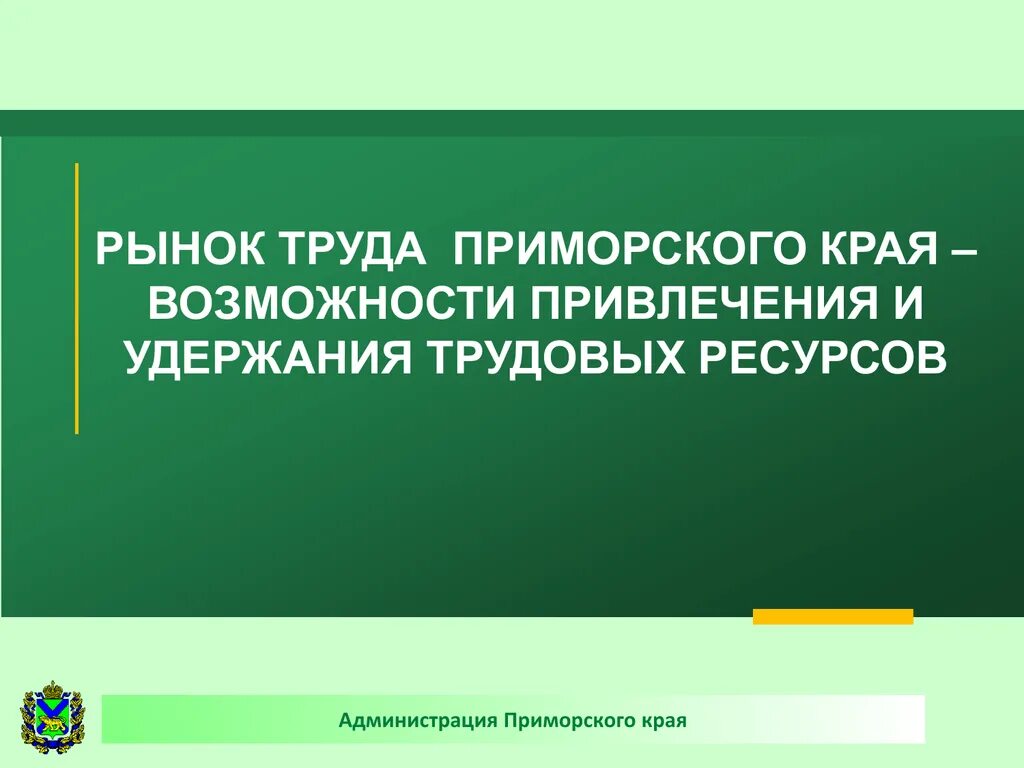 РЫНОК ТРУДА ПРИМОРСКОГО КРАЯ – ВОЗМОЖНОСТИ ПРИВЛЕЧЕНИЯ И УДЕРЖАНИЯ ТРУДОВЫХ РЕСУРСОВ

Администрация Приморского края